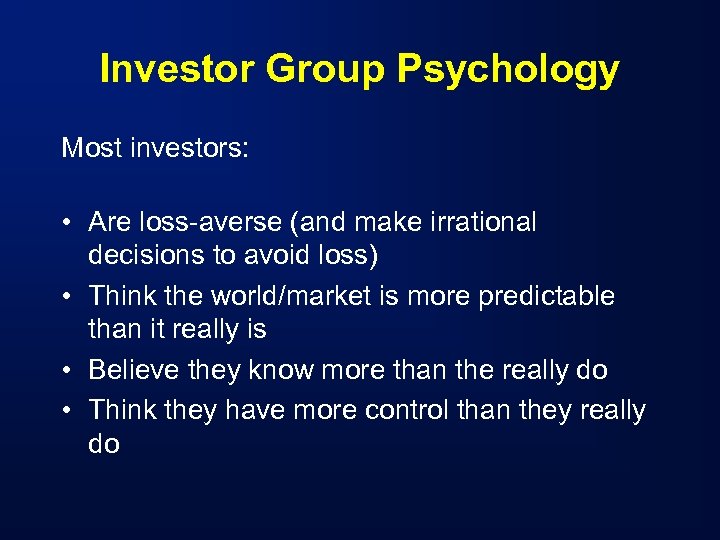 Investor Group Psychology

Most investors:

• Are loss-averse (and make irrational decisions to avoid loss)
• Think the world/market is more predictable than it really is
• Believe they know more than the really do
• Think they have more control than they really do